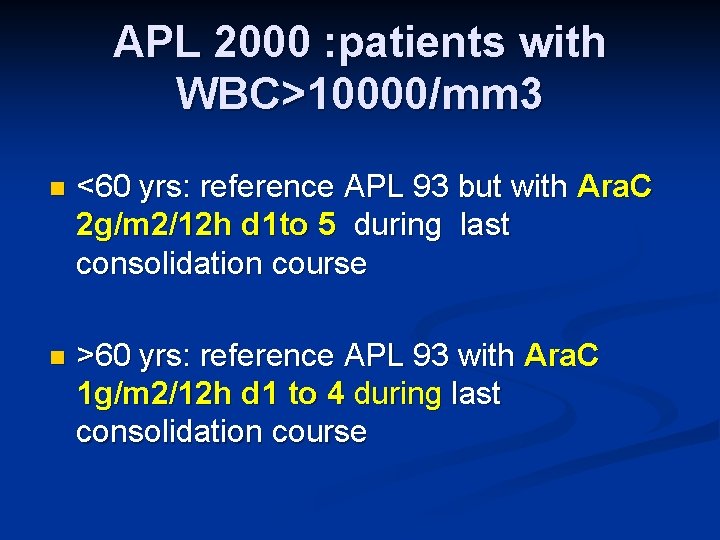 APL 2000 :patients with WBC>10000/mm3

<60 yrs: reference APL 93 but with AraC 2g/m2/12h d1to 5 during last consolidation course

>60 yrs: reference APL 93 with AraC 1g/m2/12h d1 to 4 during last consolidation course